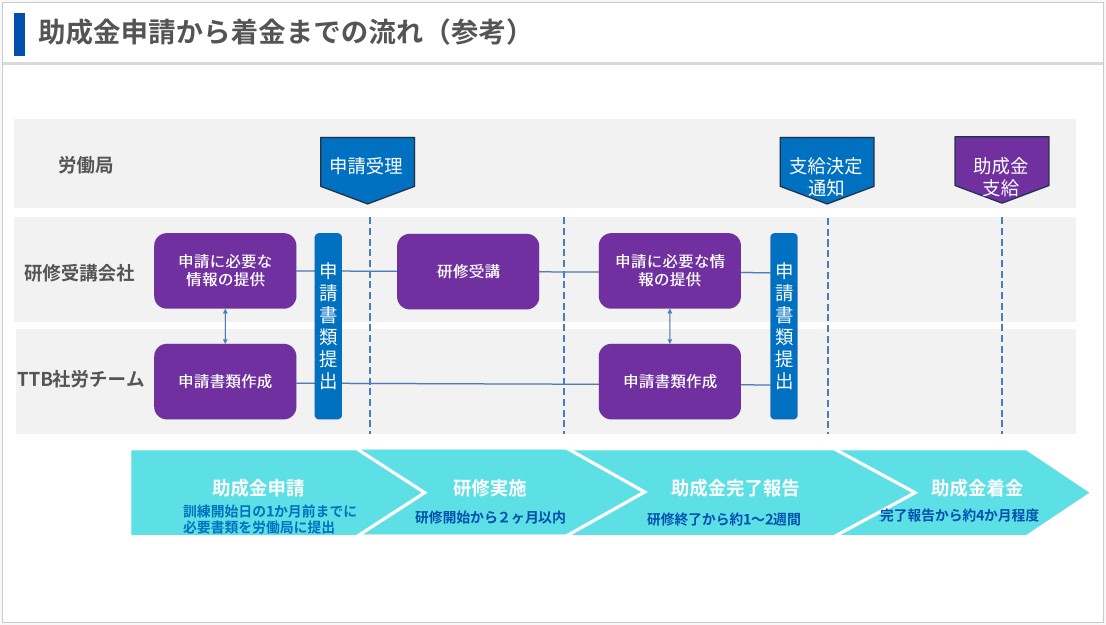 助成金申請から着金までの流れ（参考）

労働局

申請受理

支給決定通知

助成金支給

研修受講会社

申請に必要な情報の提供

申請書類提出

研修受講

申請に必要な情報の提供

申請書類提出

TTB社労チーム

申請書類作成

申請書類作成

助成金申請
訓練開始日の1か月前までに必要書類を労働局に提出

研修実施
研修開始から２ヶ月以内

助成金完了報告
研修終了から約1～2週間

助成金着金
完了報告から約4か月程度